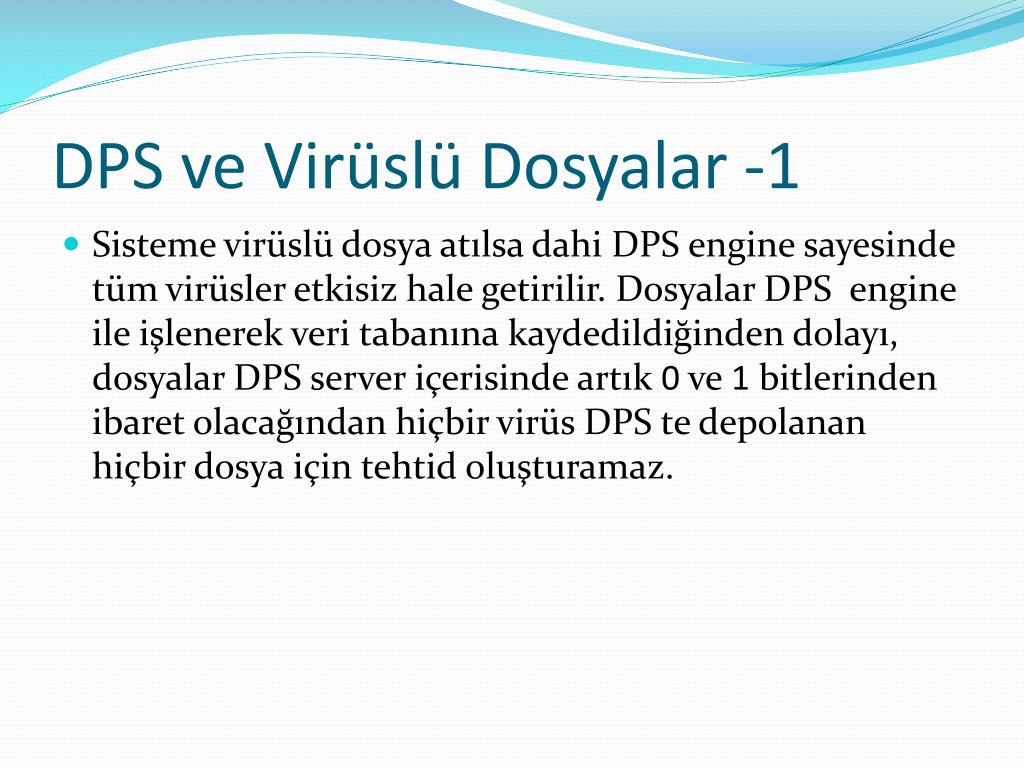 DPS ve Virüslü Dosyalar -1

Sisteme virüslü dosya atılsa dahi DPS engine sayesinde tüm virüsler etkisiz hale getirilir. Dosyalar DPS engine ile işlenerek veri tabanına kaydedildiğinden dolayı, dosyalar DPS server içerisinde artık 0 ve 1 bitlerinden ibaret olacağından hiçbir virüs DPS te depolanan hiçbir dosya için tehtid oluşturamaz.